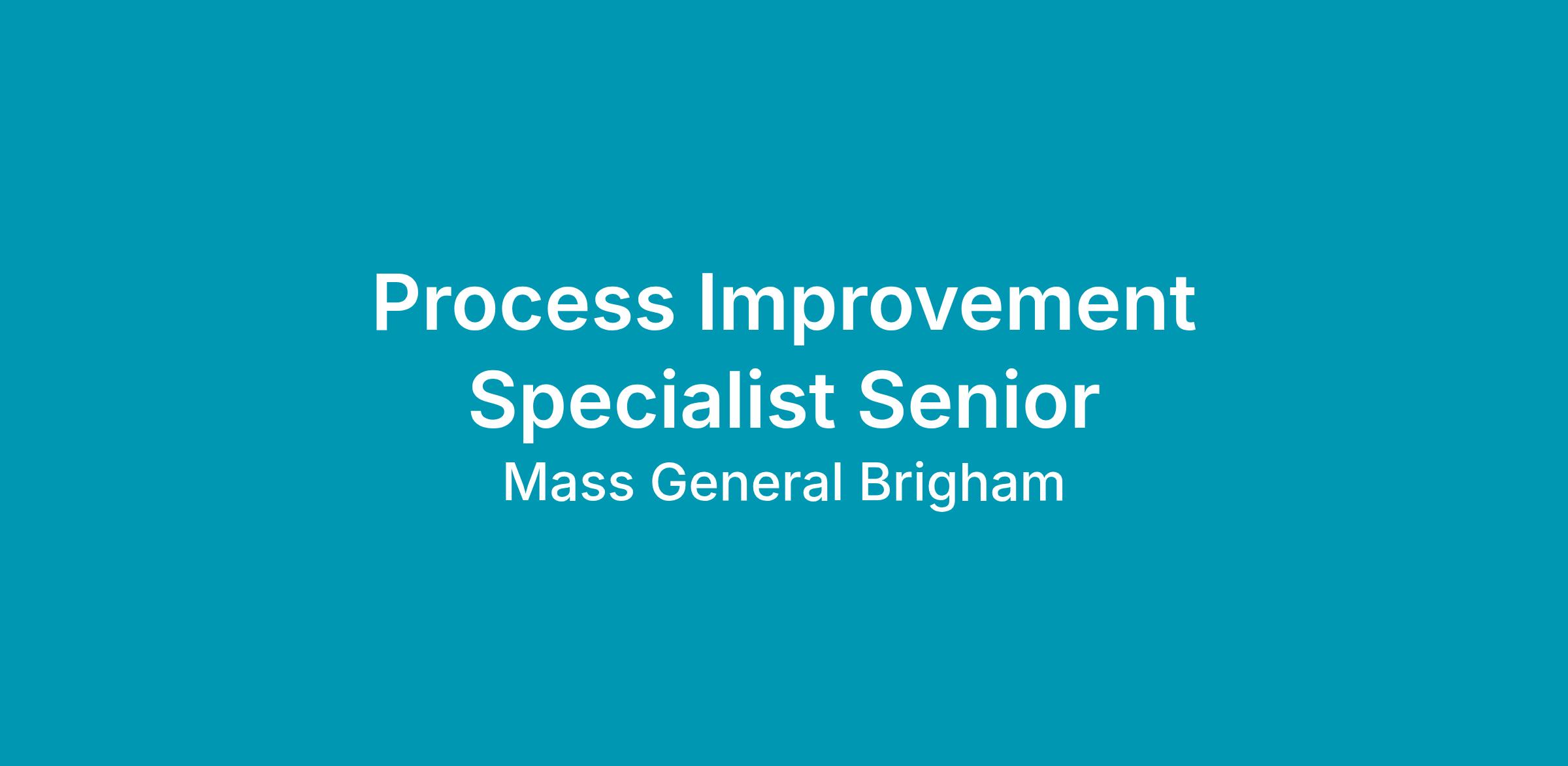 Process Improvement Specialist Senior

Mass General Brigham